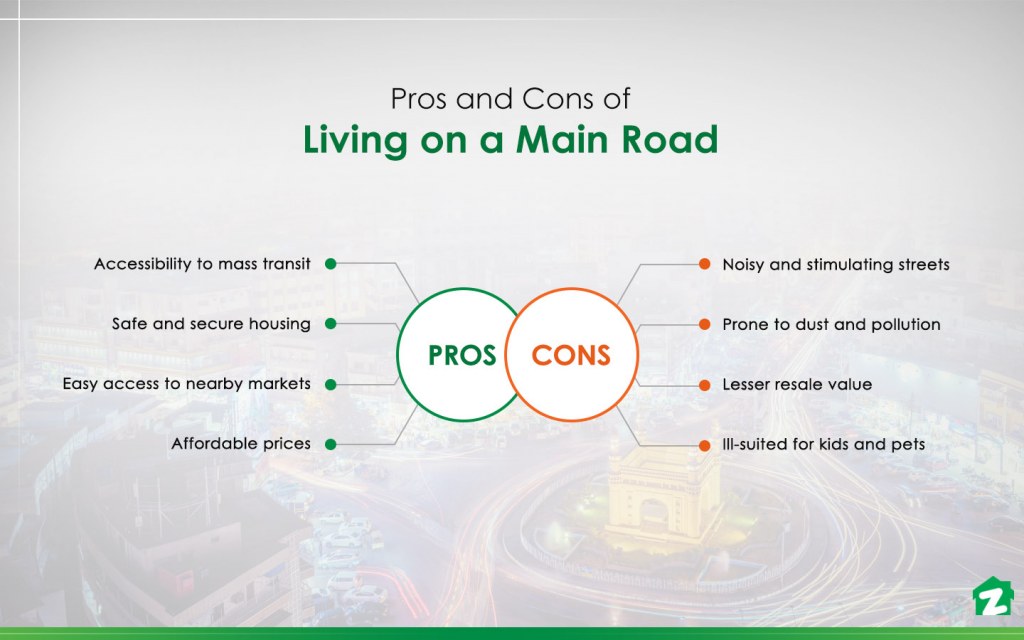 Pros and Cons of
Living on a Main Road

Accessibility to mass transit

Safe and secure housing

Easy access to nearby markets

Affordable prices

PROS

CONS

Noisy and stimulating streets

Prone to dust and pollution

Lesser resale value

Ill-suited for kids and pets

Z